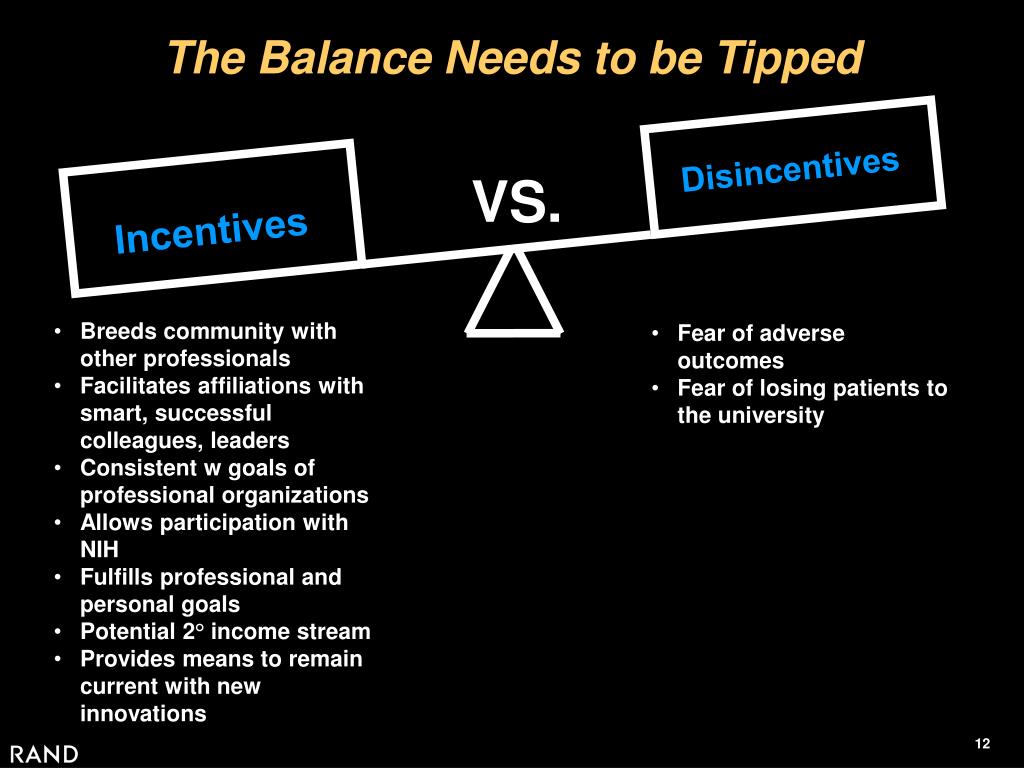 The Balance Needs to be Tipped

Incentives

VS.

Disincentives

• Breeds community with other professionals
• Facilitates affiliations with smart, successful colleagues, leaders
• Consistent w goals of professional organizations
• Allows participation with NIH
• Fulfills professional and personal goals
• Potential 2° income stream
• Provides means to remain current with new innovations

• Fear of adverse outcomes
• Fear of losing patients to the university

RAND

12